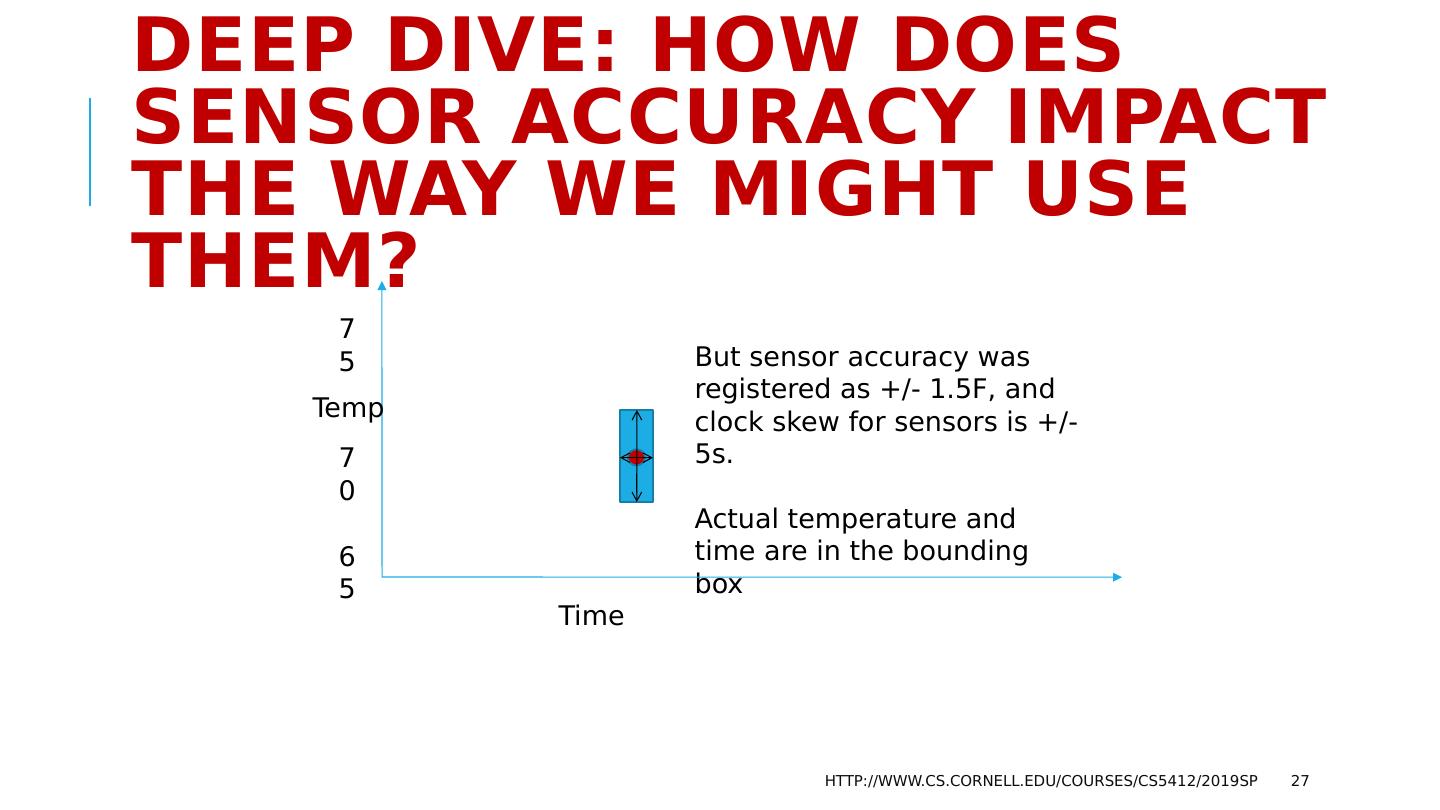 DEEP DIVE: HOW DOES SENSOR ACCURACY IMPACT THE WAY WE MIGHT USE THEM?

75

Temp

70

65

Time

But sensor accuracy was registered as +/- 1.5F, and clock skew for sensors is +/- 5s.

Actual temperature and time are in the bounding box

HTTP://WWW.CS.CORNELL.EDU/COURSES/CS5412/2019SP 27